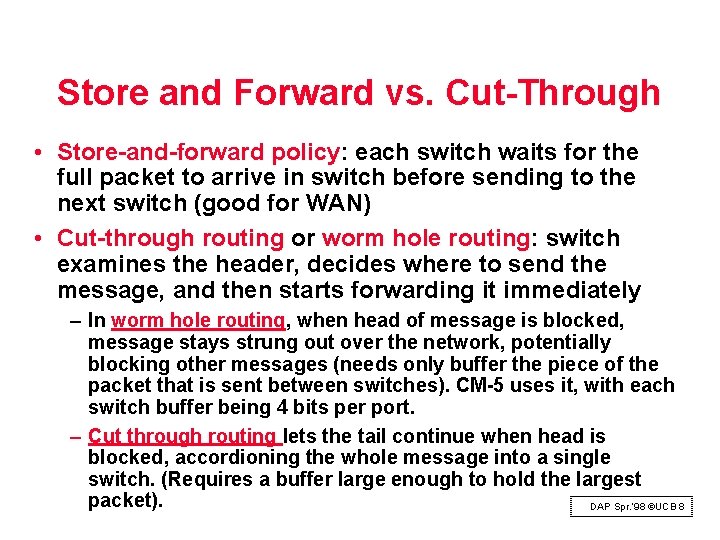 Store and Forward vs. Cut-Through

• Store-and-forward policy: each switch waits for the full packet to arrive in switch before sending to the next switch (good for WAN)

• Cut-through routing or worm hole routing: switch examines the header, decides where to send the message, and then starts forwarding it immediately

– In worm hole routing, when head of message is blocked, message stays strung out over the network, potentially blocking other messages (needs only buffer the piece of the packet that is sent between switches). CM-5 uses it, with each switch buffer being 4 bits per port.

– Cut through routing lets the tail continue when head is blocked, accordioning the whole message into a single switch. (Requires a buffer large enough to hold the largest packet).

DAP Spr.'98 ©UCB 8